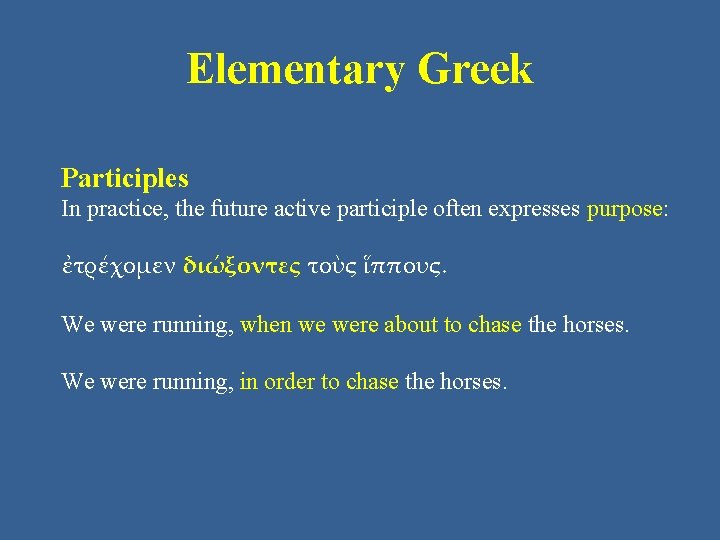 Elementary Greek

Participles
In practice, the future active participle often expresses purpose:

ἐτρέχομεν διώξοντες τοὺς ἵππους.

We were running, when we were about to chase the horses.

We were running, in order to chase the horses.